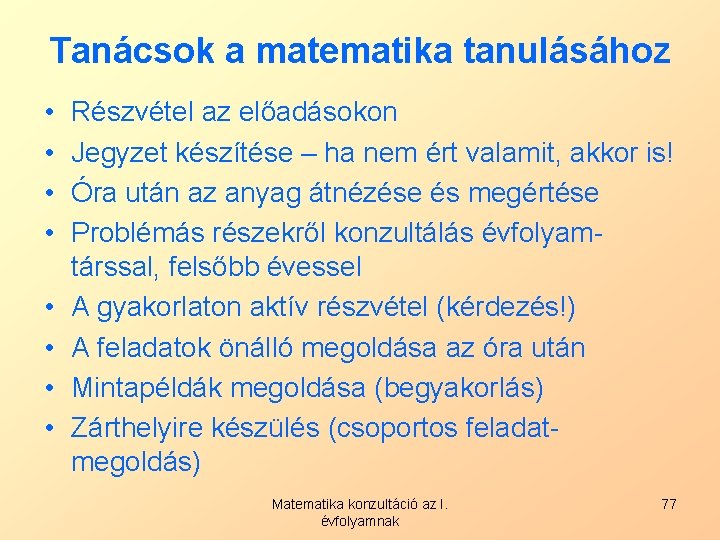 Tanácsok a matematika tanulásához

• Részvétel az előadásokon
• Jegyzet készítése – ha nem ért valamit, akkor is!
• Óra után az anyag átnézése és megértése
• Problémás részekről konzultálás évfolyamtárssal, felsőbb évessel
• A gyakorlaton aktív részvétel (kérdezés!)
• A feladatok önálló megoldása az óra után
• Mintapéldák megoldása (begyakorlás)
• Zárthelyire készülés (csoportos feladatmegoldás)

Matematika konzultáció az I. évfolyamnak

77